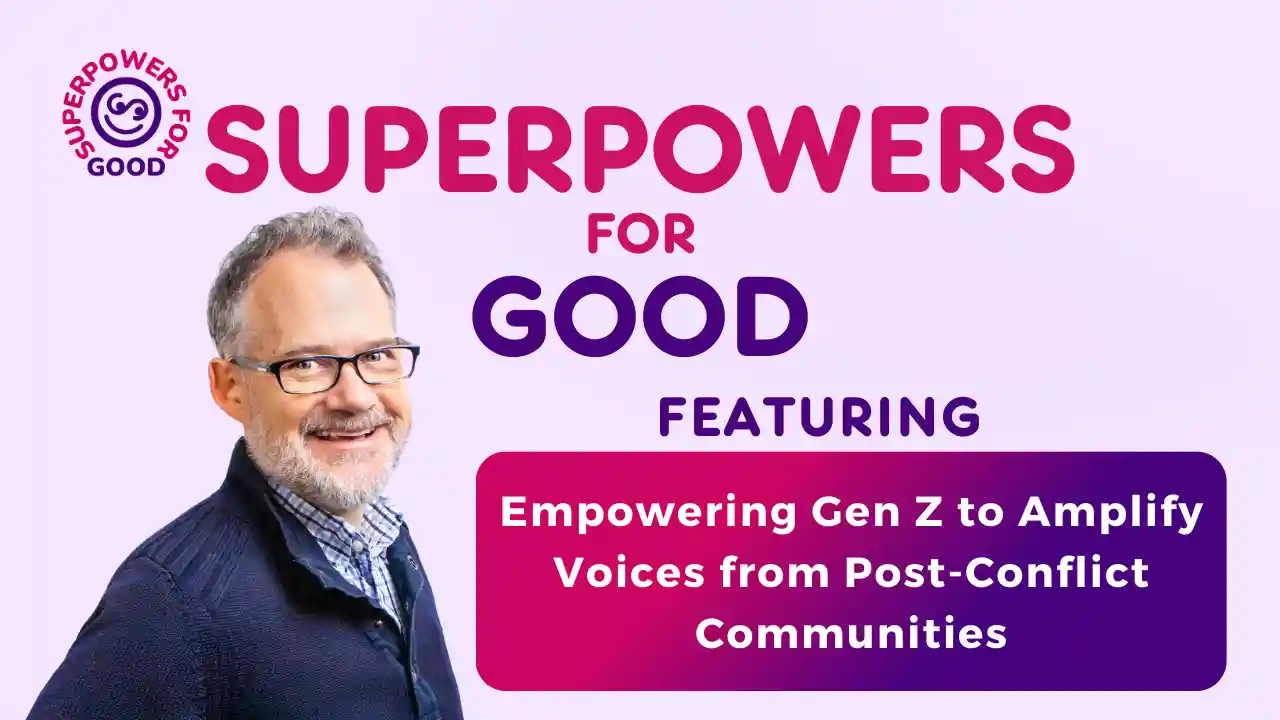 SUPERPOWERS FOR GOOD

SUPERPOWERS
FOR
GOOD

FEATURING

Empowering Gen Z to Amplify Voices from Post-Conflict Communities